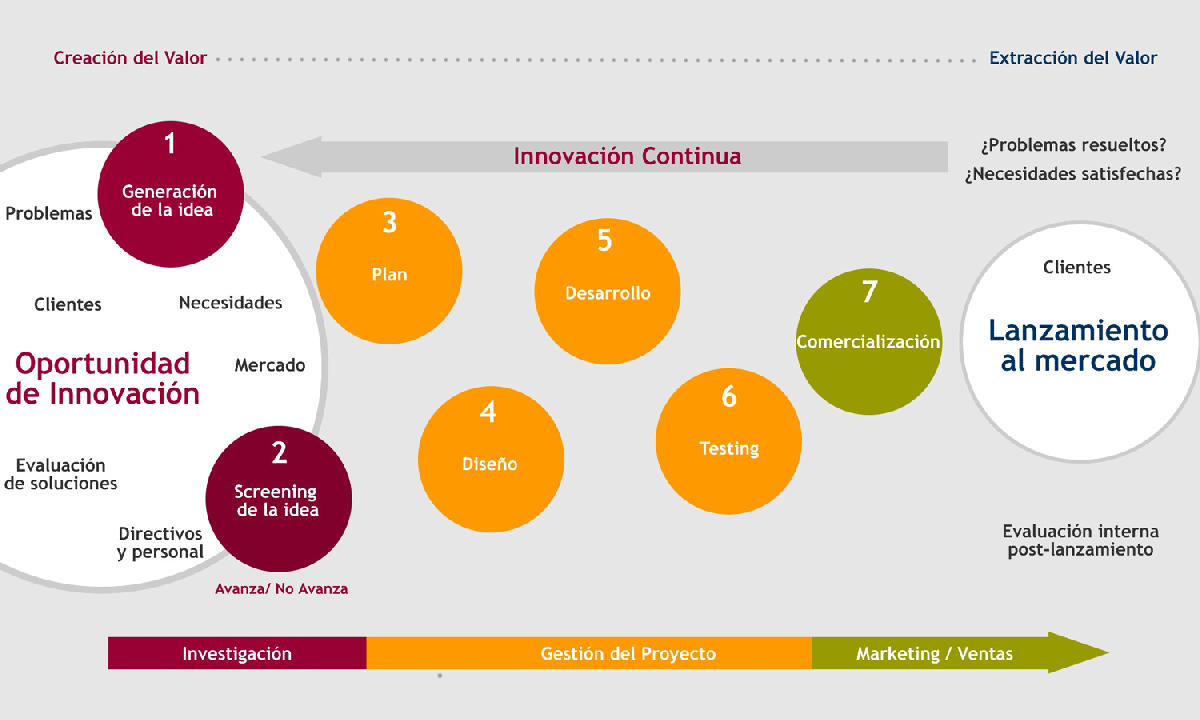 Creación del Valor

Extracción del Valor

Innovación Continua

¿Problemas resueltos?
¿Necesidades satisfechas?

1
Generación de la idea

Problemas

Clientes

Necesidades

Oportunidad de Innovación

Mercado

Evaluación de soluciones

Directivos y personal

2
Screening de la idea

Avanza/ No Avanza

3
Plan

4
Diseño

5
Desarrollo

6
Testing

7
Comercialización

Clientes

Lanzamiento al mercado

Evaluación interna post-lanzamiento

Investigación

Gestión del Proyecto

Marketing / Ventas